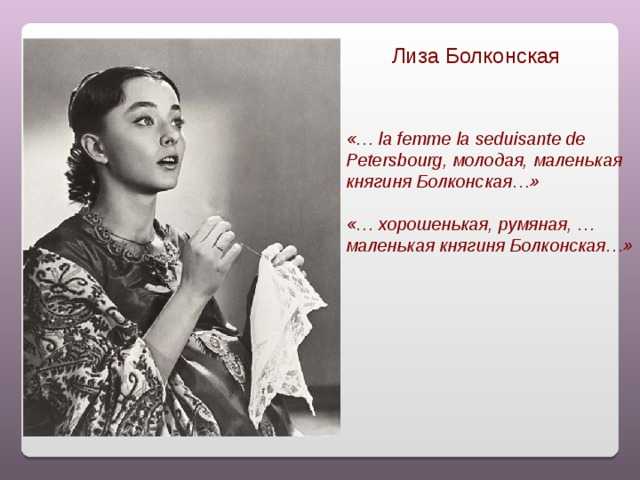 Лиза Болконская

«… la femme la seduisante de Petersbourg, молодая, маленькая княгиня Болконская…»

«… хорошенькая, румяная, … маленькая княгиня Болконская…»